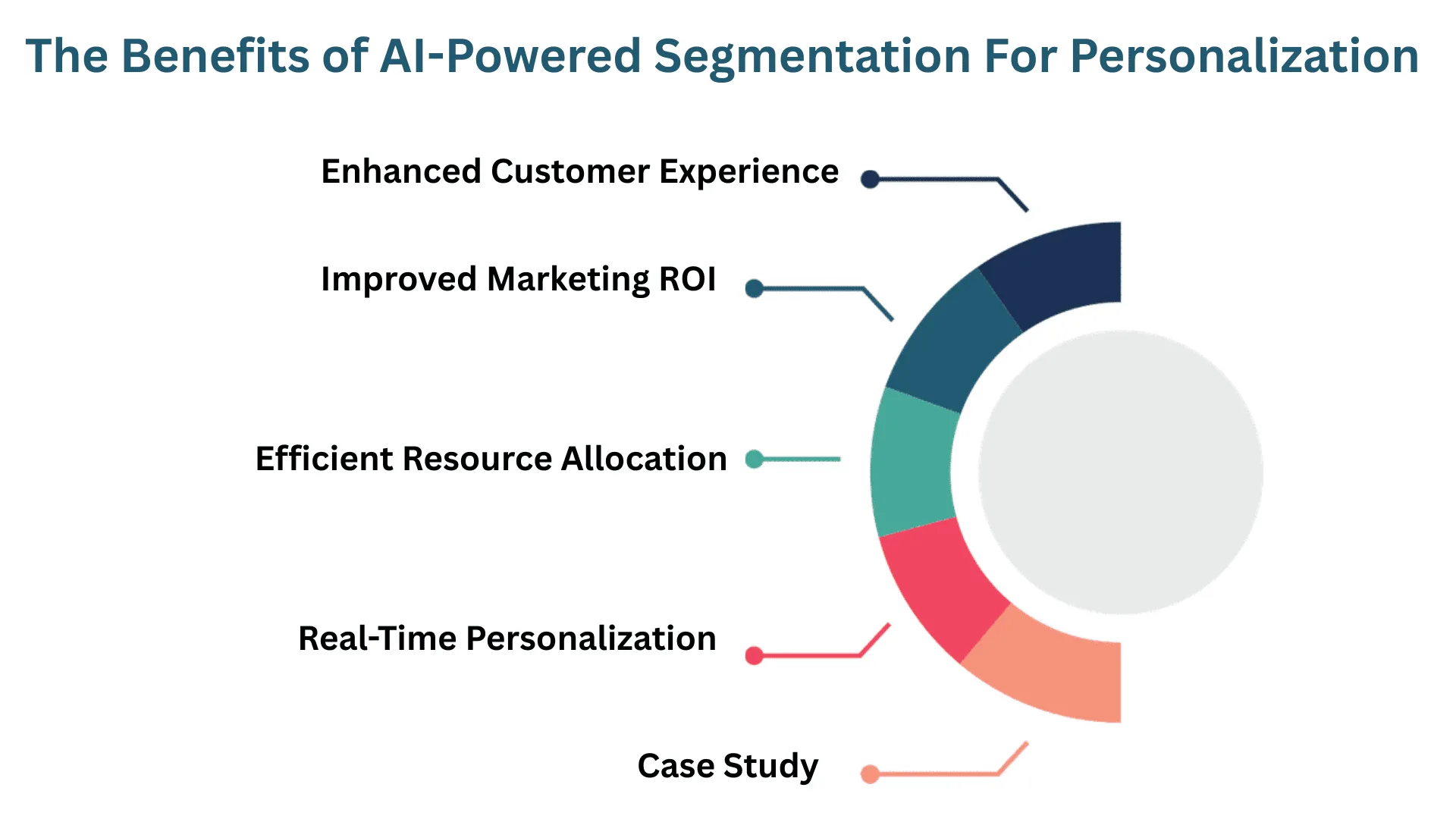 The Benefits of AI-Powered Segmentation For Personalization

Enhanced Customer Experience

Improved Marketing ROI

Efficient Resource Allocation

Real-Time Personalization

Case Study